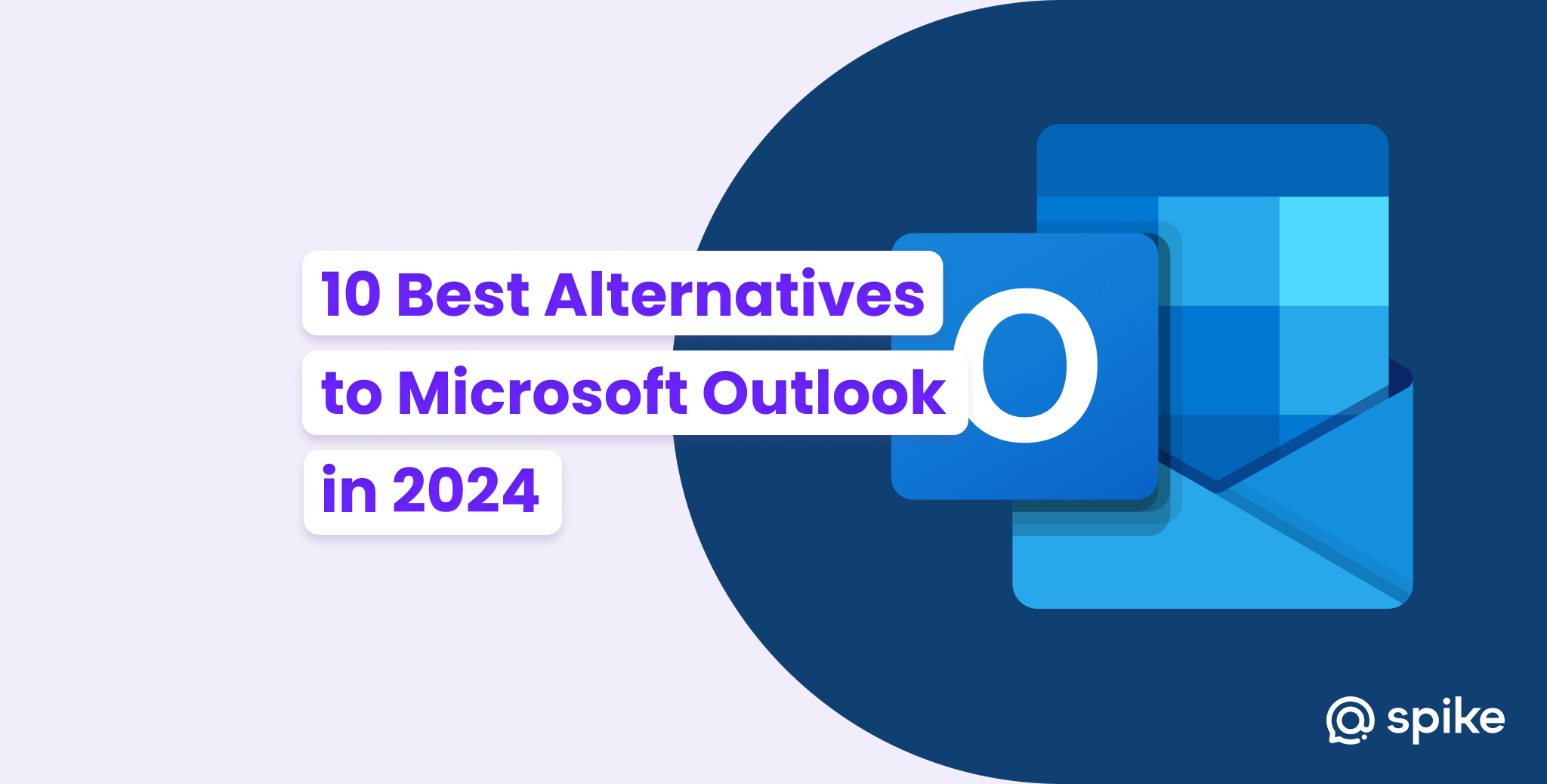 10 Best Alternatives to Microsoft Outlook in 2024

O

spike